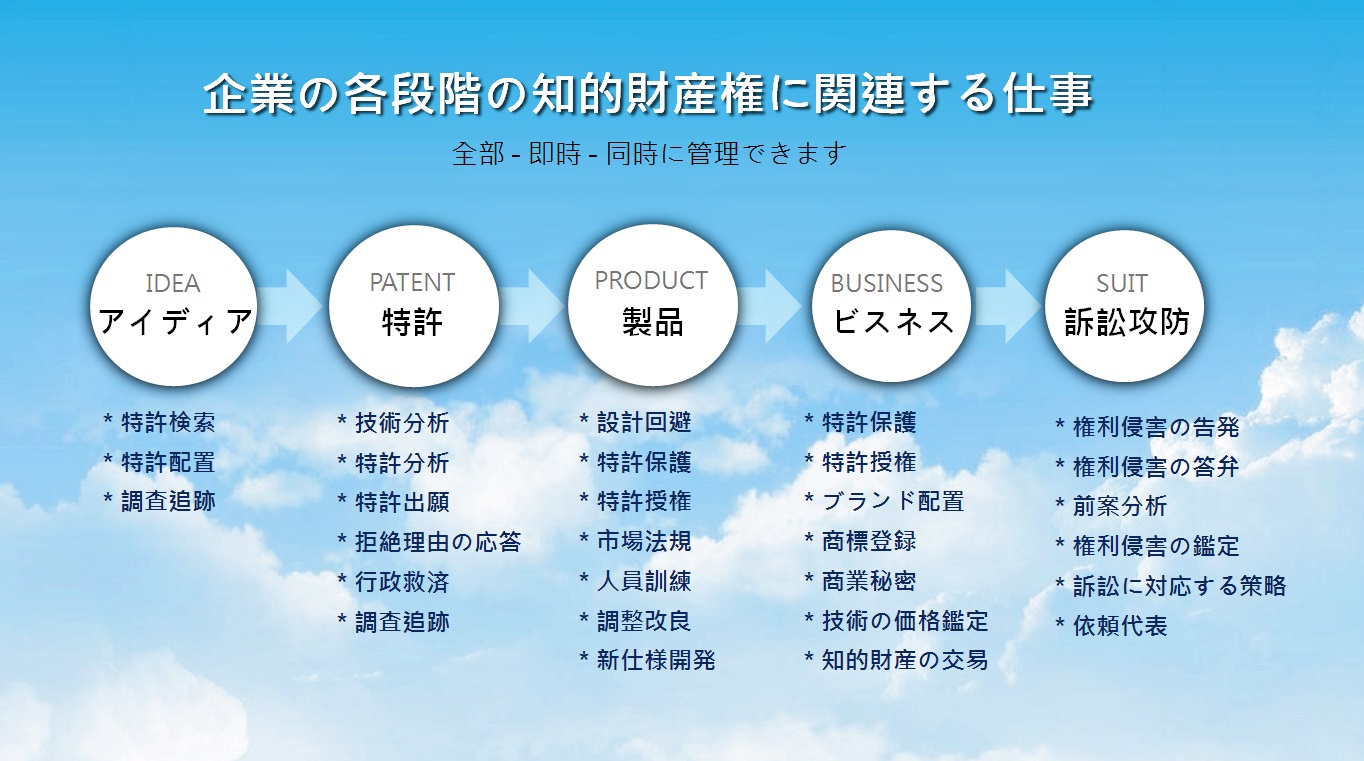 企業の各段階の知的財産権に関連する仕事

全部 - 即時 - 同時に管理できます

IDEA
アイディア

PATENT
特許

PRODUCT
製品

BUSINESS
ビスネス

SUIT
訴訟攻防

* 特許検索
* 特許配置
* 調査追跡

* 技術分析
* 特許分析
* 特許出願
* 拒絶理由の応答
* 行政救済
* 調査追跡

* 設計回避
* 特許保護
* 特許授権
* 市場法規
* 人員訓練
* 調整改良
* 新仕様開発

* 特許保護
* 特許授権
* ブランド配置
* 商標登録
* 商業秘密
* 技術の価格鑑定
* 知的財産の交易

* 権利侵害の告発
* 権利侵害の答弁
* 前案分析
* 権利侵害の鑑定
* 訴訟に対応する策略
* 依頼代表